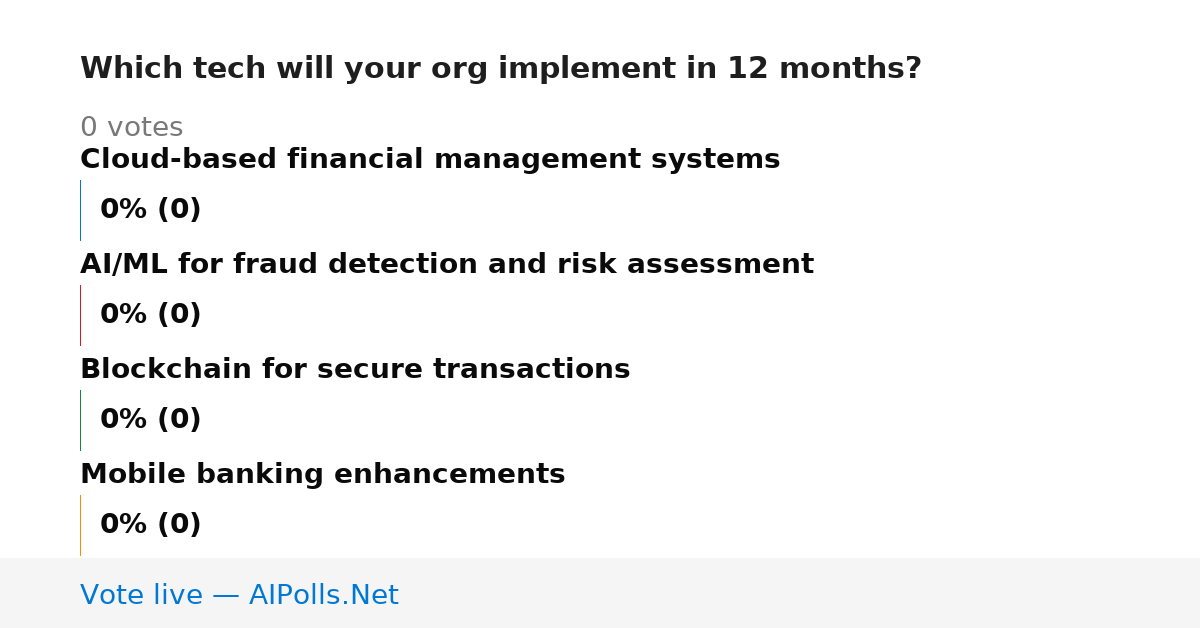 Which tech will your org implement in 12 months?

0 votes

Cloud-based financial management systems

0% (0)

AI/ML for fraud detection and risk assessment

0% (0)

Blockchain for secure transactions

0% (0)

Mobile banking enhancements

0% (0)

Vote live — AIPolls.Net